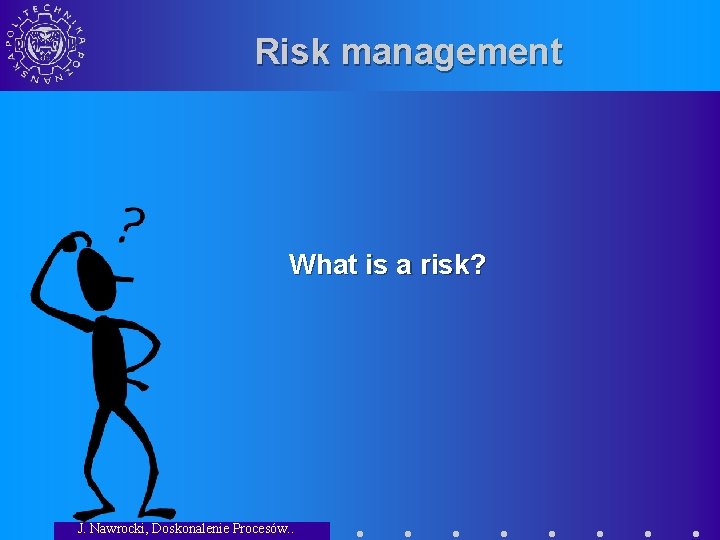 POLITECHNIKA POZNAŃSKA

Risk management

?

What is a risk?

J. Nawrocki, Doskonalenie Procesów..